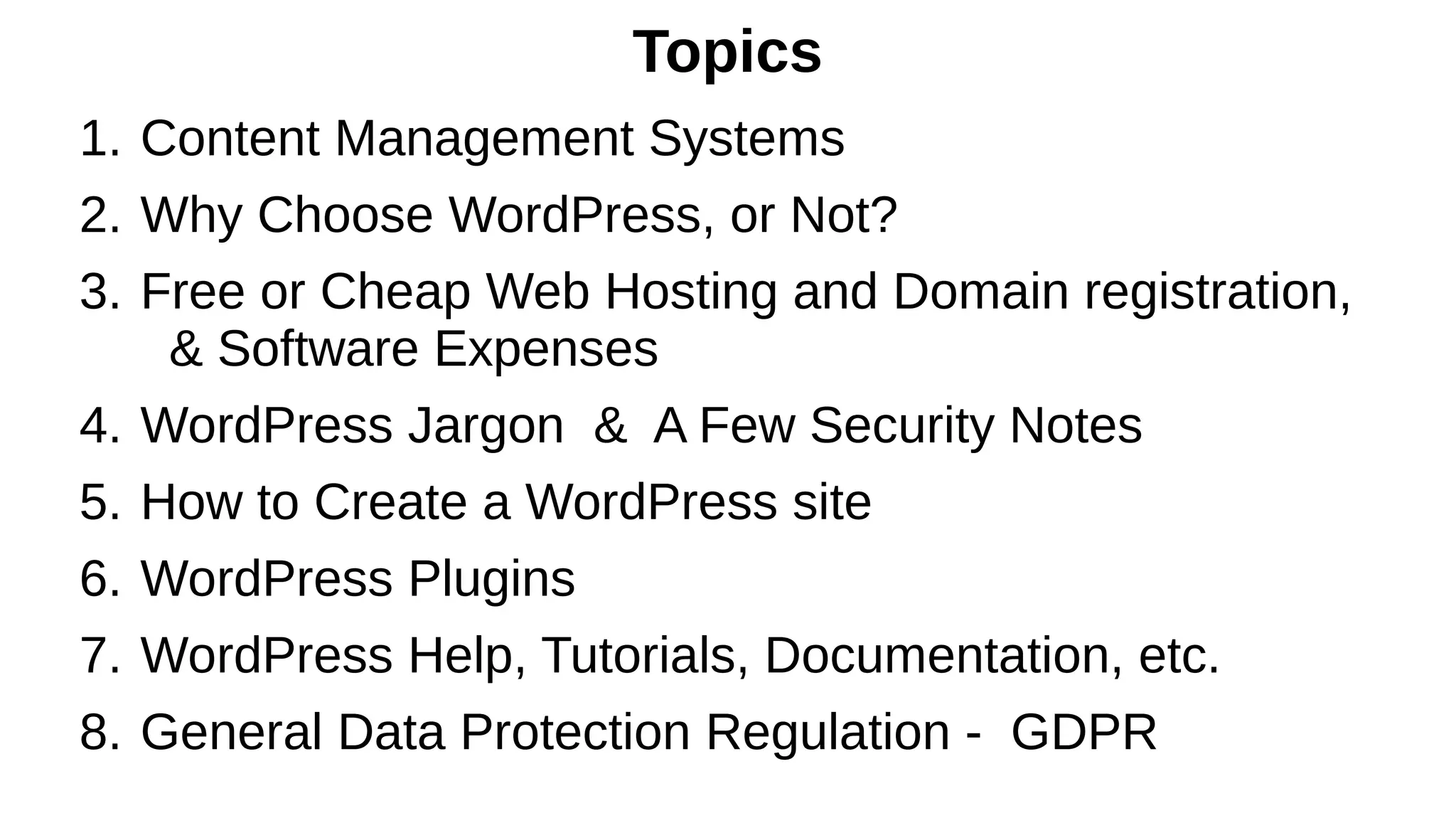 Topics

1. Content Management Systems
2. Why Choose WordPress, or Not?
3. Free or Cheap Web Hosting and Domain registration, & Software Expenses
4. WordPress Jargon & A Few Security Notes
5. How to Create a WordPress site
6. WordPress Plugins
7. WordPress Help, Tutorials, Documentation, etc.
8. General Data Protection Regulation - GDPR